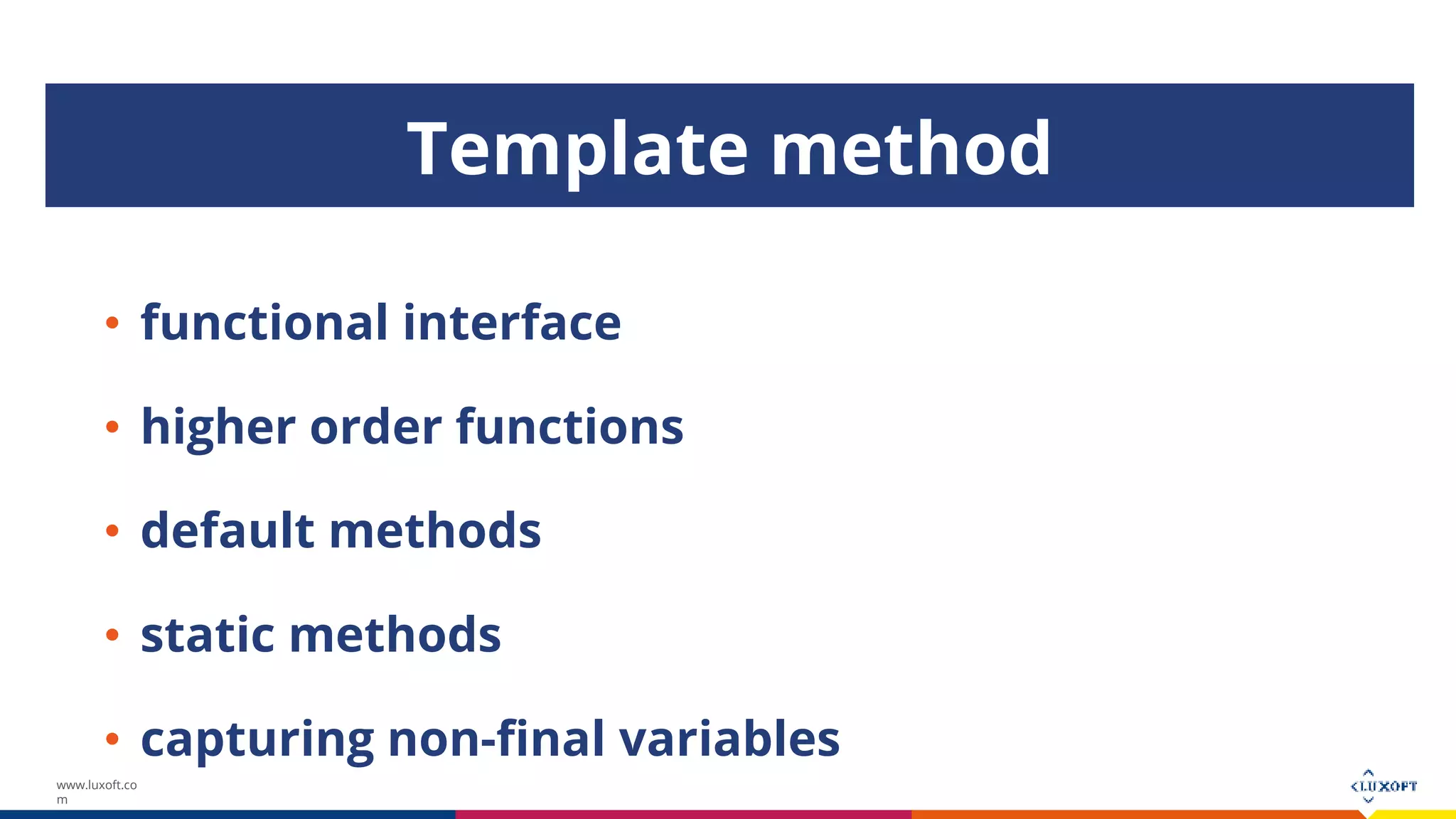 Template method

• functional interface
• higher order functions
• default methods
• static methods
• capturing non-final variables

www.luxoft.com

LUXOFT